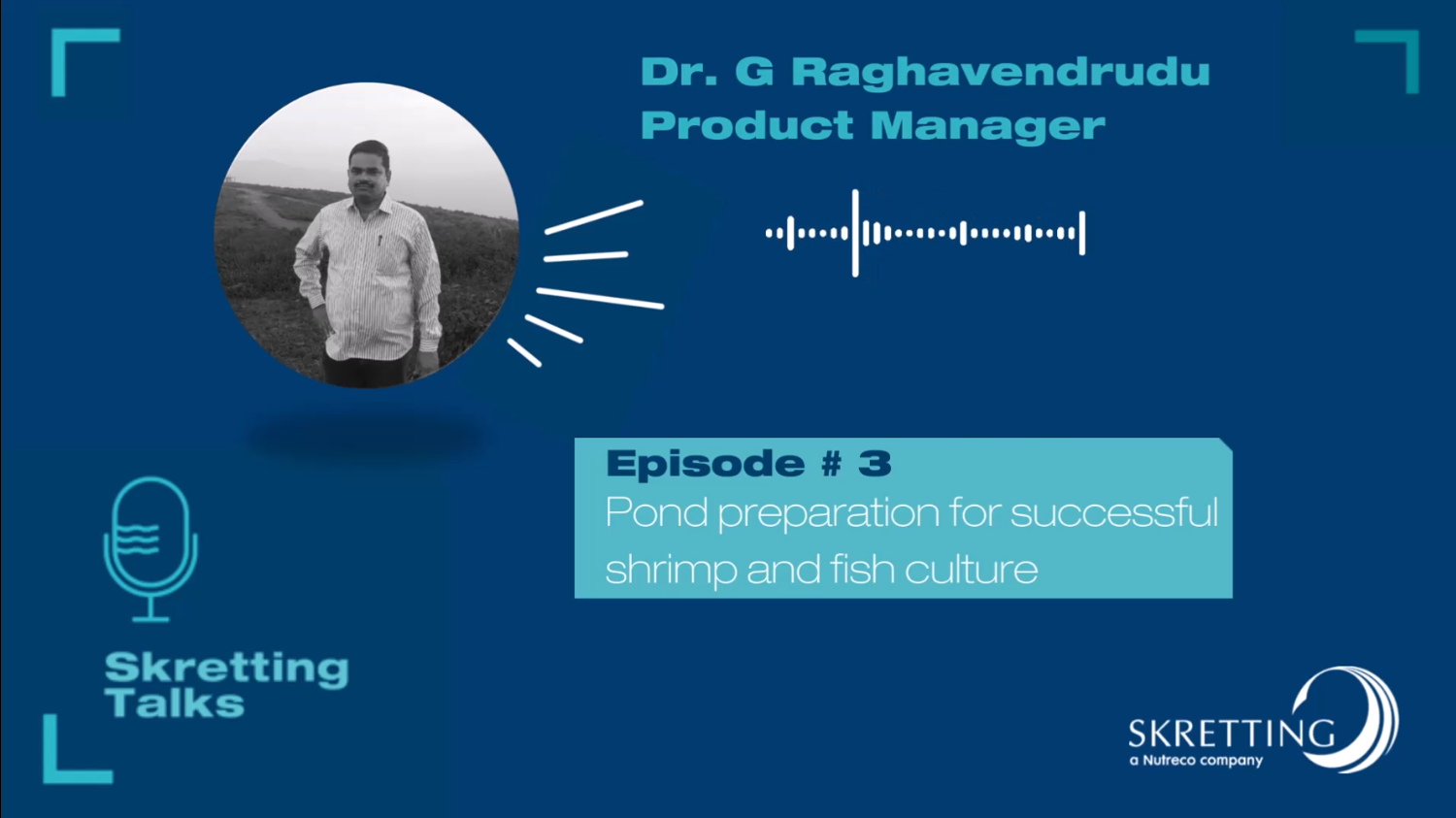 Dr. G Raghavendrudu
Product Manager

Episode # 3
Pond preparation for successful shrimp and fish culture

Skretting Talks

SKRETTING
a Nutreco company